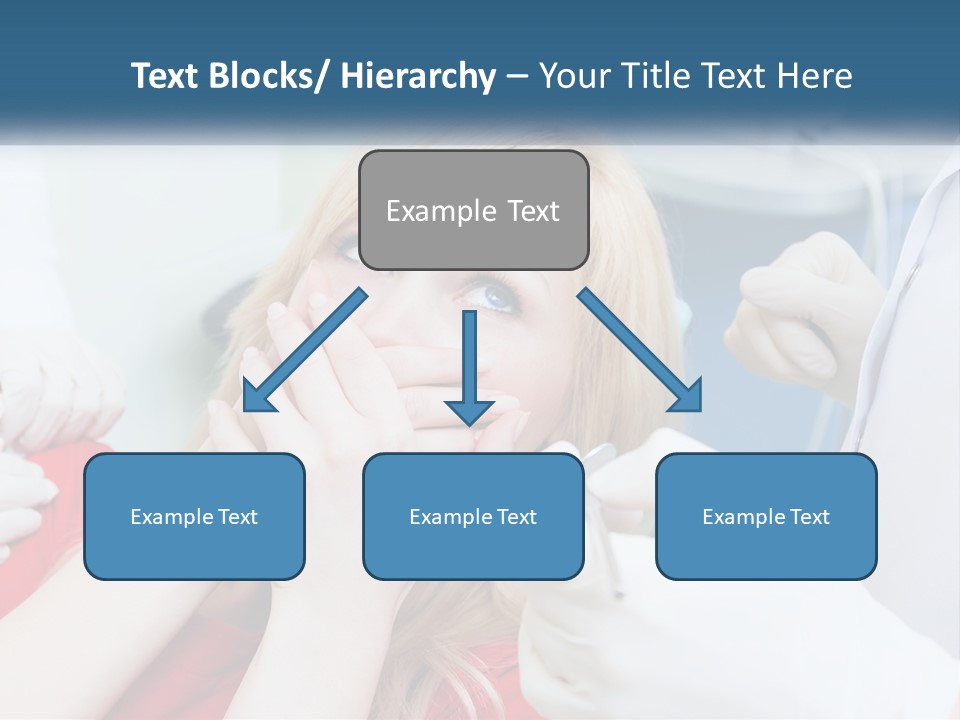 Text Blocks/ Hierarchy – Your Title Text Here

Example Text

Example Text

Example Text

Example Text